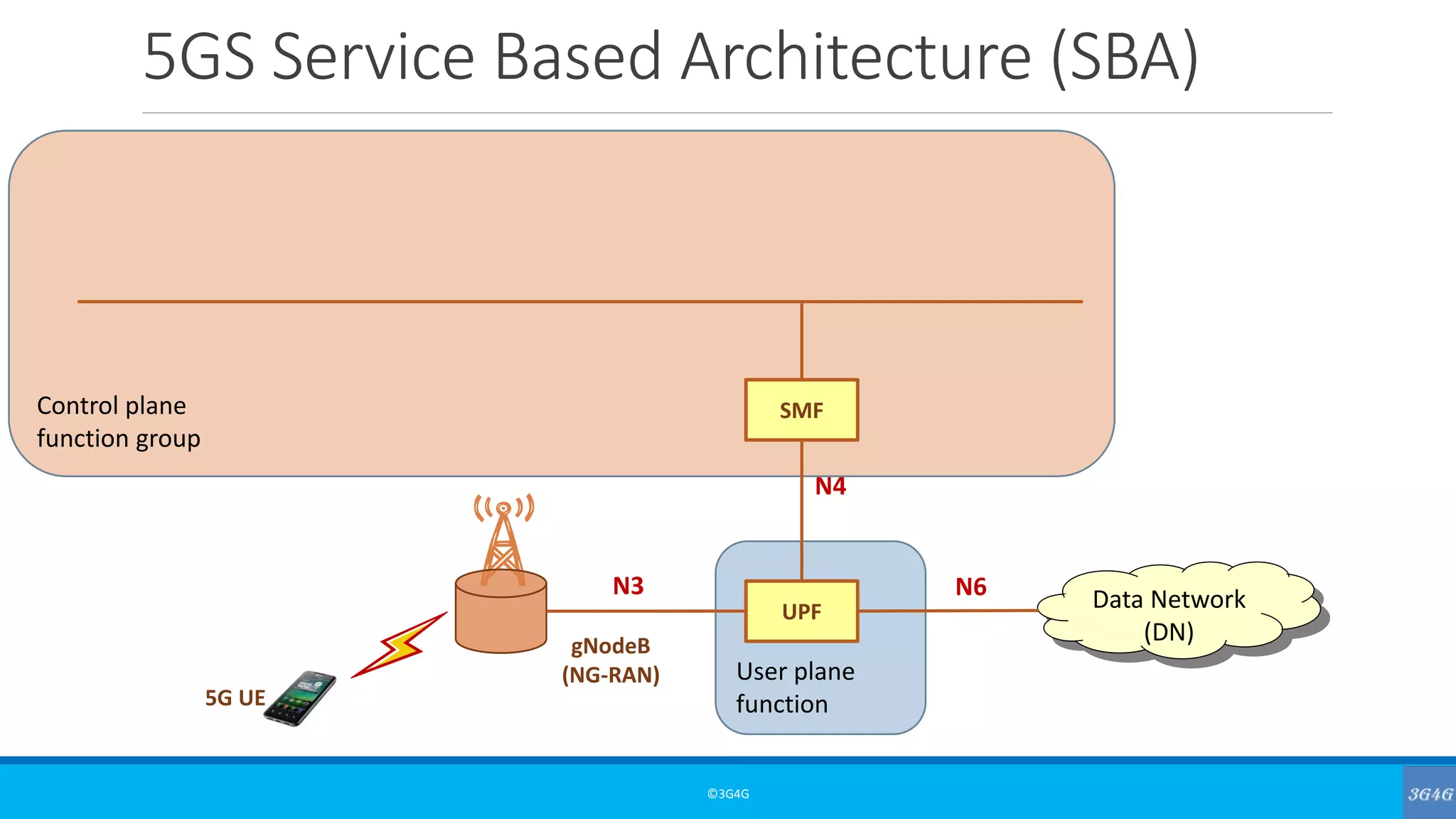 5GS Service Based Architecture (SBA)

Control plane function group

SMF

N4

N3

UPF

N6

Data Network (DN)

gNodeB (NG-RAN)

User plane function

5G UE

©3G4G

3G4G